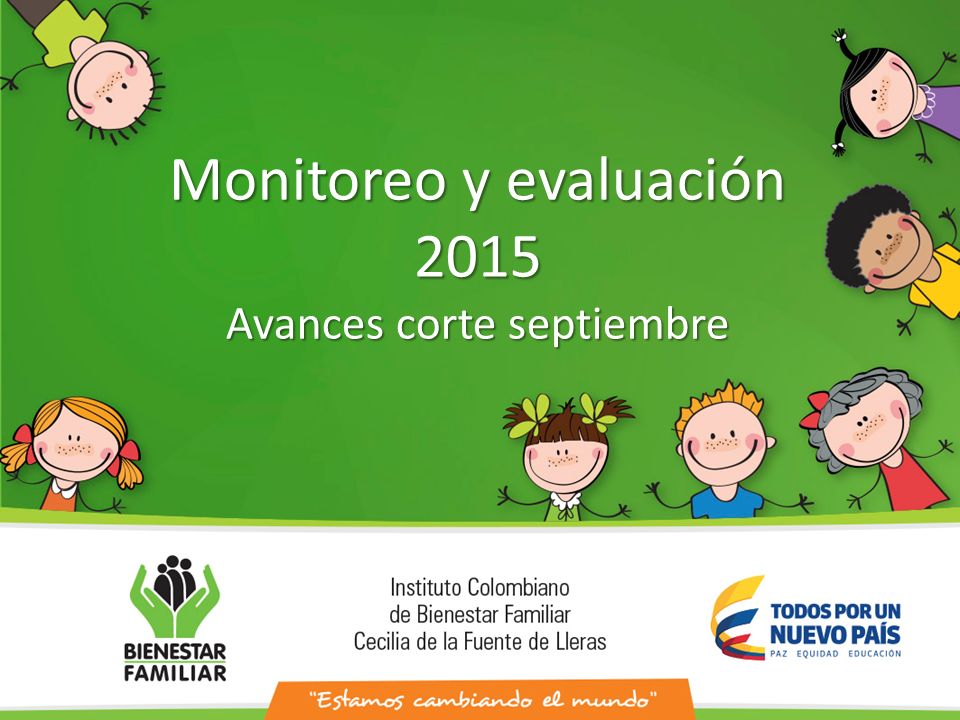 Monitoreo y evaluación 2015

Avances corte septiembre

BIENESTAR FAMILIAR

Instituto Colombiano de Bienestar Familiar Cecilia de la Fuente de Lleras

TODOS POR UN NUEVO PAÍS
PAZ EQUIDAD EDUCACIÓN

"Estamos cambiando el mundo"